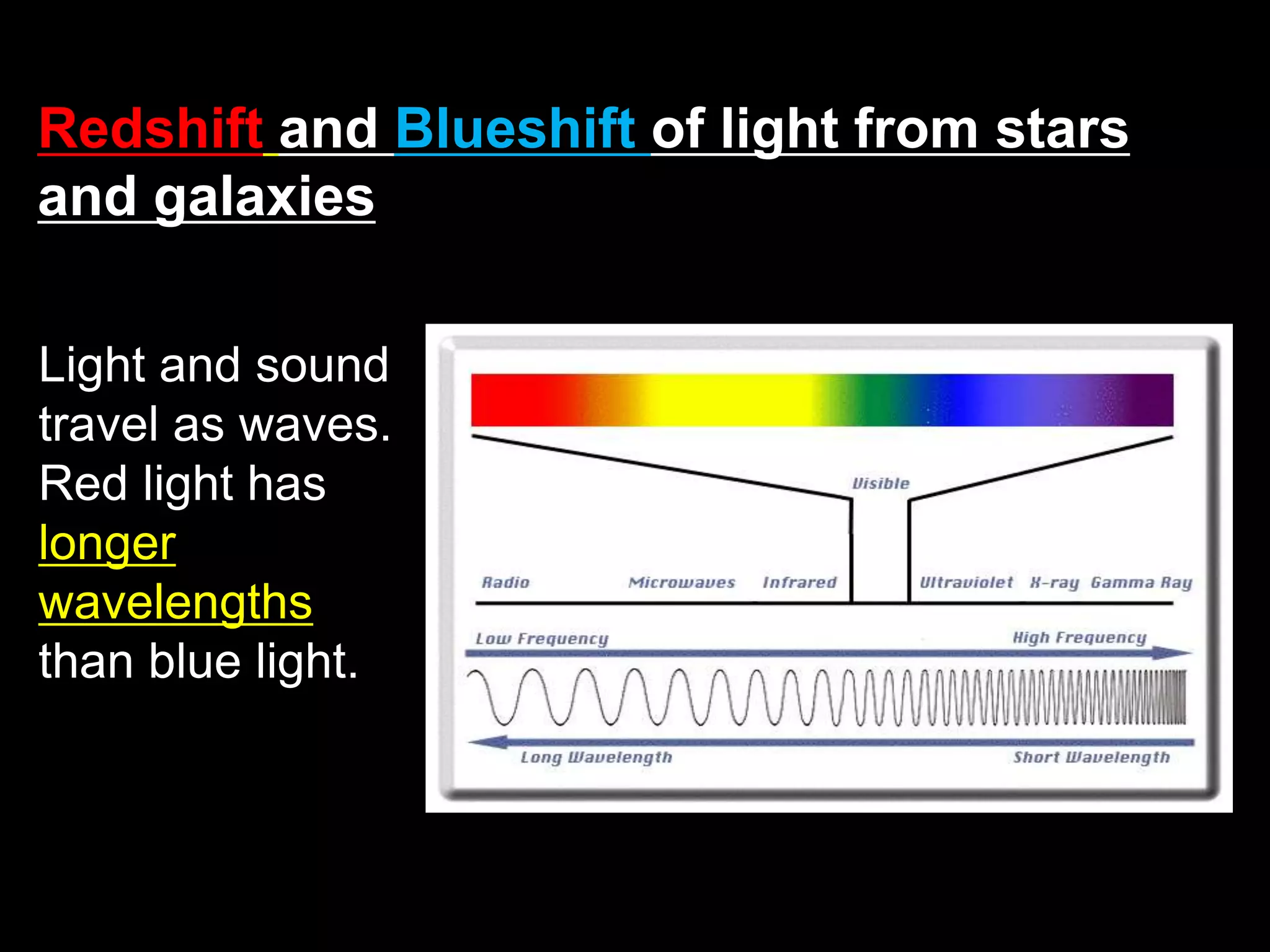 Redshift and Blueshift of light from stars and galaxies

Light and sound travel as waves. Red light has longer wavelengths than blue light.

Visible

Radio Microwaves Infrared Ultraviolet X-ray Gamma Ray

Low Frequency High Frequency

Long Wavelength Short Wavelength